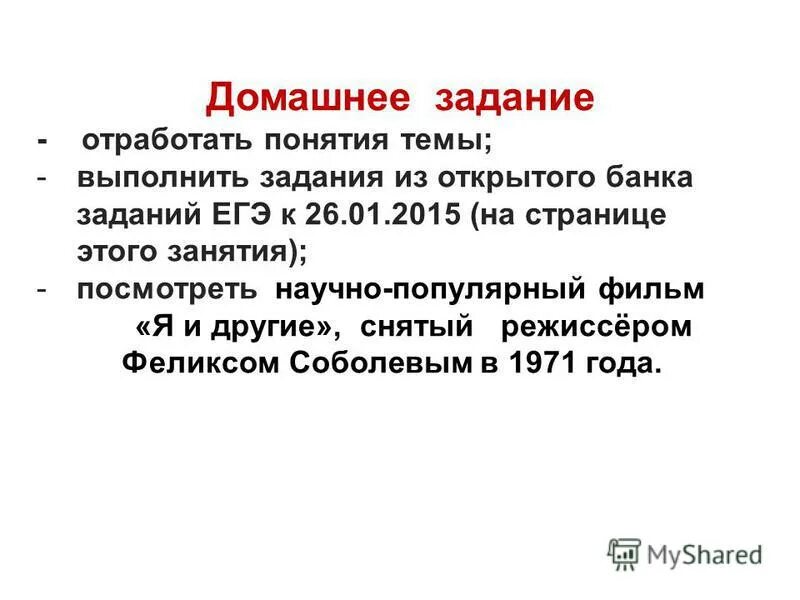 Домашнее задание

- отработать понятия темы;
- выполнить задания из открытого банка заданий ЕГЭ к 26.01.2015 (на странице этого занятия);
- посмотреть научно-популярный фильм «Я и другие», снятый режиссёром Феликсом Соболевым в 1971 года.

MyShared